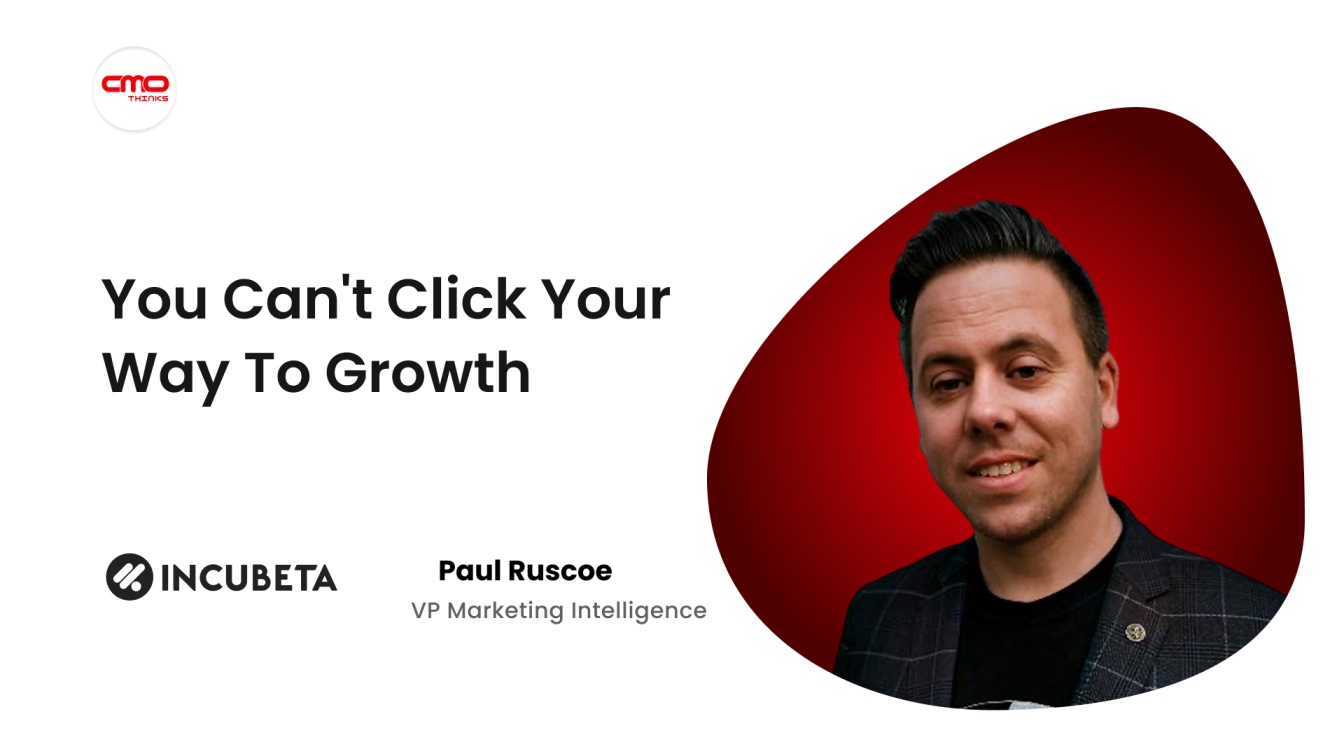 CMO
THINKS

You Can't Click Your Way To Growth

INCUBETA

Paul Ruscoe
VP Marketing Intelligence